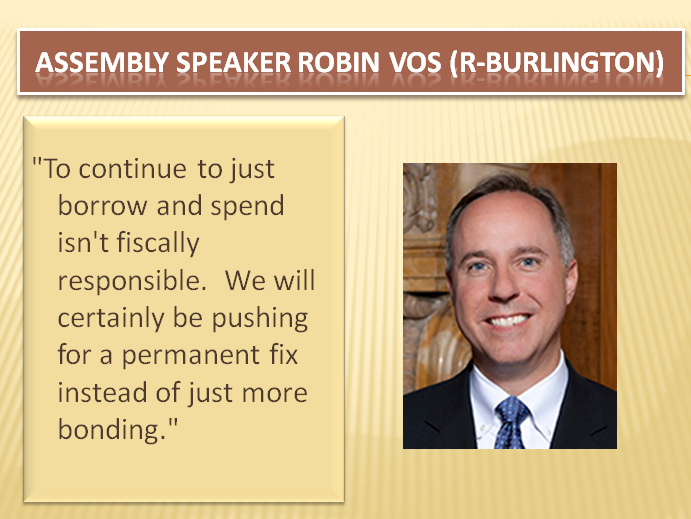 ASSEMBLY SPEAKER ROBIN VOS (R-BURLINGTON)

"To continue to just borrow and spend isn't fiscally responsible. We will certainly be pushing for a permanent fix instead of just more bonding."